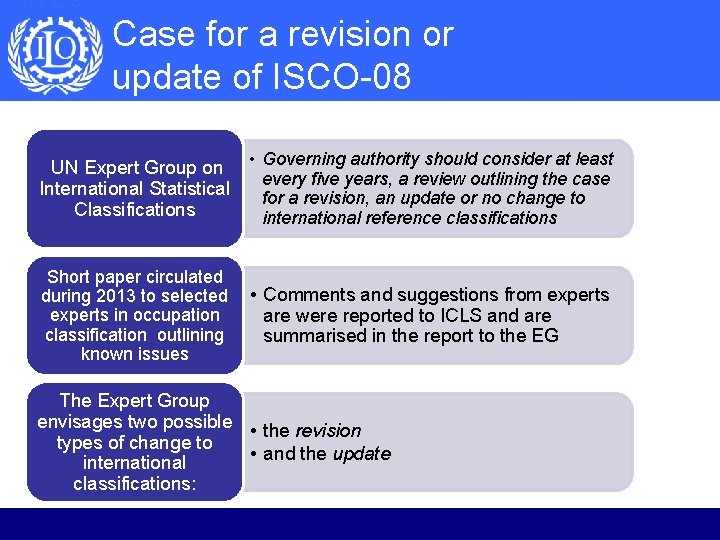 ILO

Case for a revision or update of ISCO-08

UN Expert Group on International Statistical Classifications

• Governing authority should consider at least every five years, a review outlining the case for a revision, an update or no change to international reference classifications

Short paper circulated during 2013 to selected experts in occupation classification outlining known issues

• Comments and suggestions from experts are were reported to ICLS and are summarised in the report to the EG

The Expert Group envisages two possible types of change to international classifications:

• the revision
• and the update